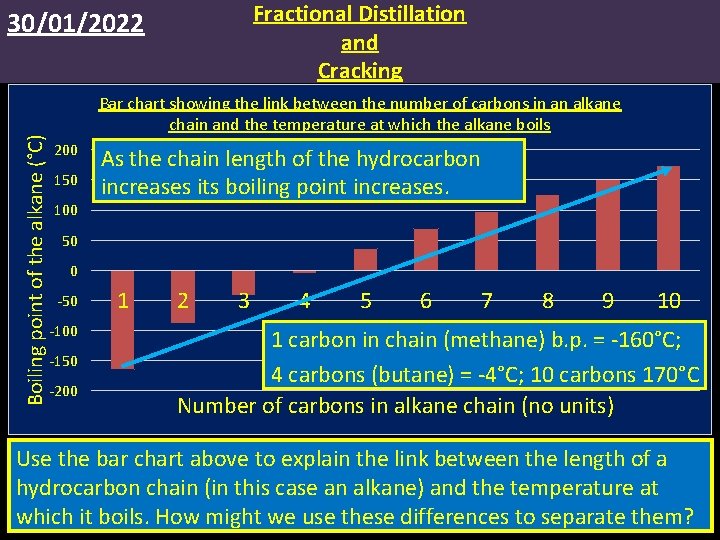 30/01/2022

Fractional Distillation
and
Cracking

Bar chart showing the link between the number of carbons in an alkane chain and the temperature at which the alkane boils

Boiling point of the alkane (°C)

200
150
100
50
0
-50
-100
-150
-200

As the chain length of the hydrocarbon increases its boiling point increases.

1 2 3 4 5 6 7 8 9 10

1 carbon in chain (methane) b.p. = -160°C;
4 carbons (butane) = -4°C; 10 carbons 170°C

Number of carbons in alkane chain (no units)

Use the bar chart above to explain the link between the length of a hydrocarbon chain (in this case an alkane) and the temperature at which it boils. How might we use these differences to separate them?